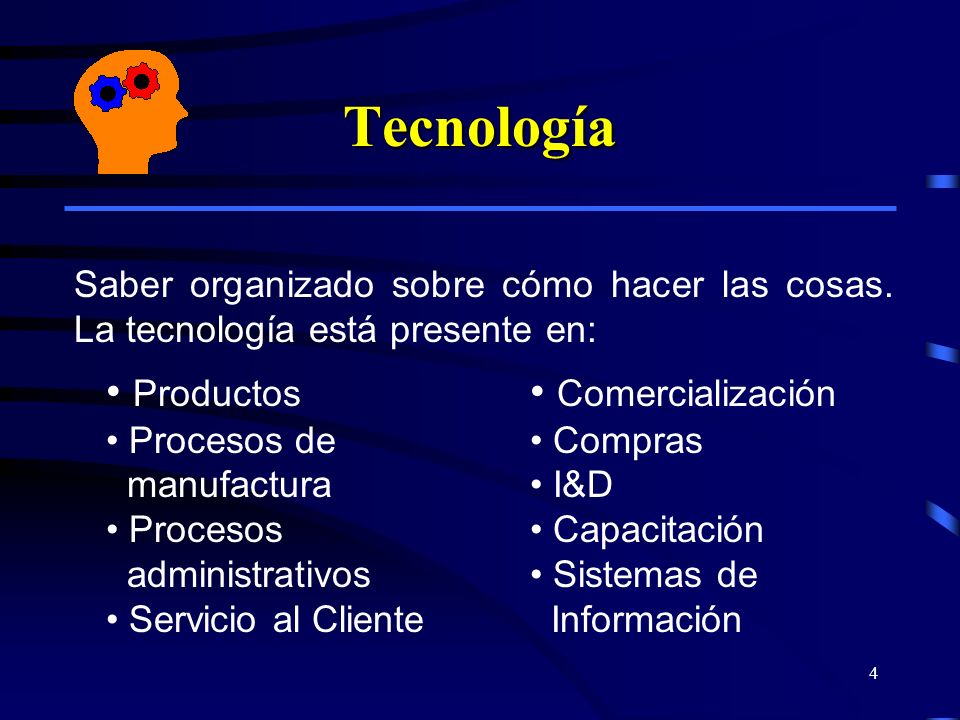 Tecnología

Saber organizado sobre cómo hacer las cosas. La tecnología está presente en:

• Productos
• Procesos de manufactura
• Procesos administrativos
• Servicio al Cliente

• Comercialización
• Compras
• I&D
• Capacitación
• Sistemas de Información

4